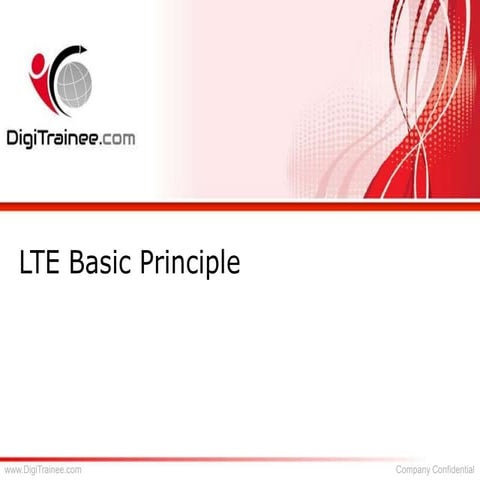 DigiTrainee.com

LTE Basic Principle

www.DigiTrainee.com

Company Confidential